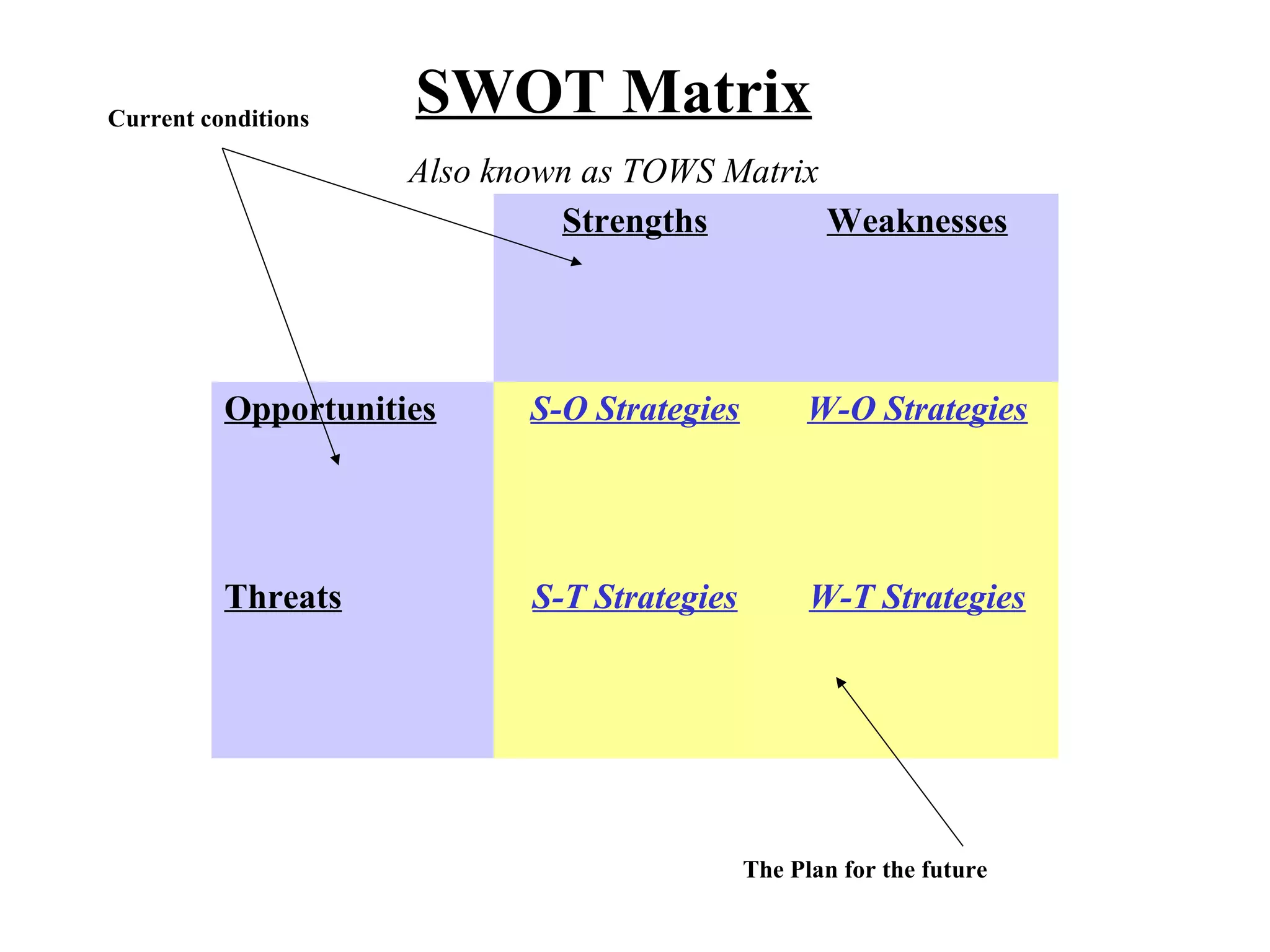 SWOT Matrix

Current conditions

Also known as TOWS Matrix

| | Strengths | Weaknesses |
|---|---|---|
| Opportunities | S-O Strategies | W-O Strategies |
| Threats | S-T Strategies | W-T Strategies |

The Plan for the future